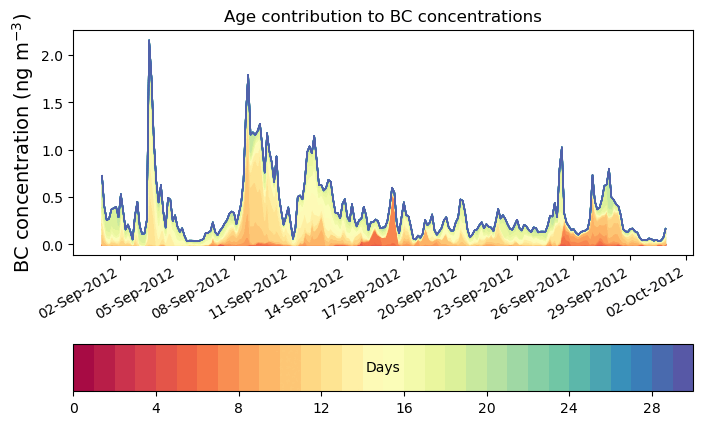 Age contribution to BC concentrations

BC concentration (ng m$^{-3}$)

2.0
1.5
1.0
0.5
0.0

02-Sep-2012
05-Sep-2012
08-Sep-2012
11-Sep-2012
14-Sep-2012
17-Sep-2012
20-Sep-2012
23-Sep-2012
26-Sep-2012
29-Sep-2012
02-Oct-2012

Days

0
4
8
12
16
20
24
28